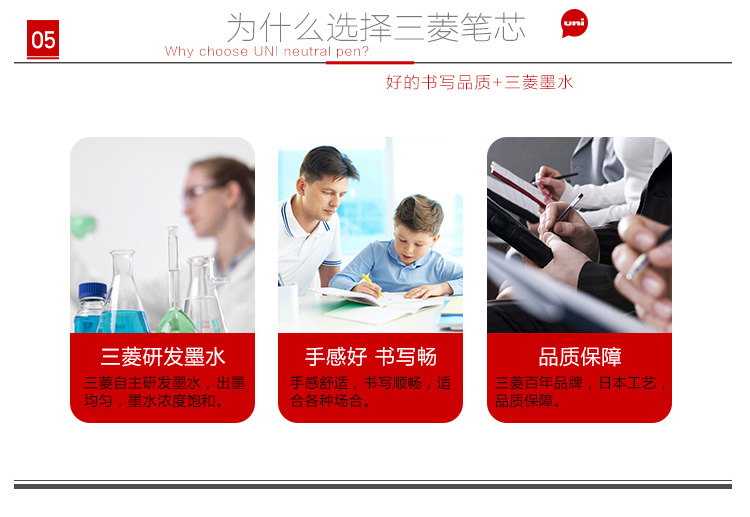 05

为什么选择三菱笔芯

uni

Why choose UNI neutral pen?

好的书写品质+三菱墨水

三菱研发墨水

三菱自主研发墨水，出墨均匀，墨水浓度饱和。

手感好 书写畅

手感舒适，书写顺畅，适合各种场合。

品质保障

三菱百年品牌，日本工艺，品质保障。